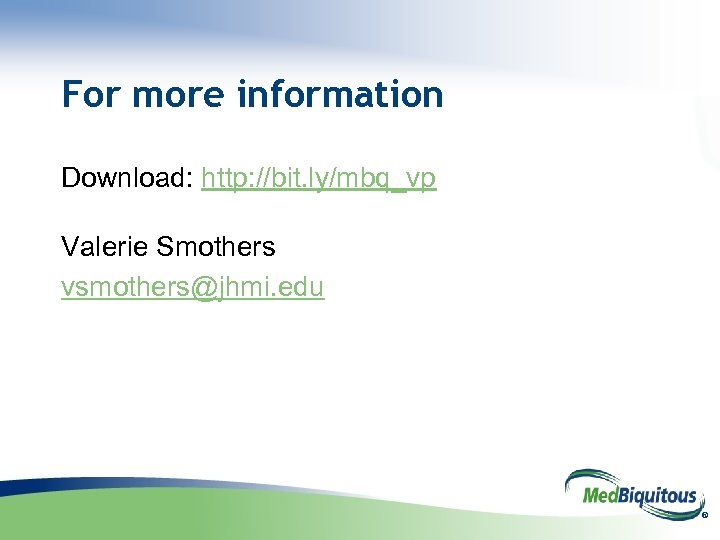 For more information

Download: http://bit.ly/mbq_vp

Valerie Smothers
vsmothers@jhmi.edu

MedBiquitous®